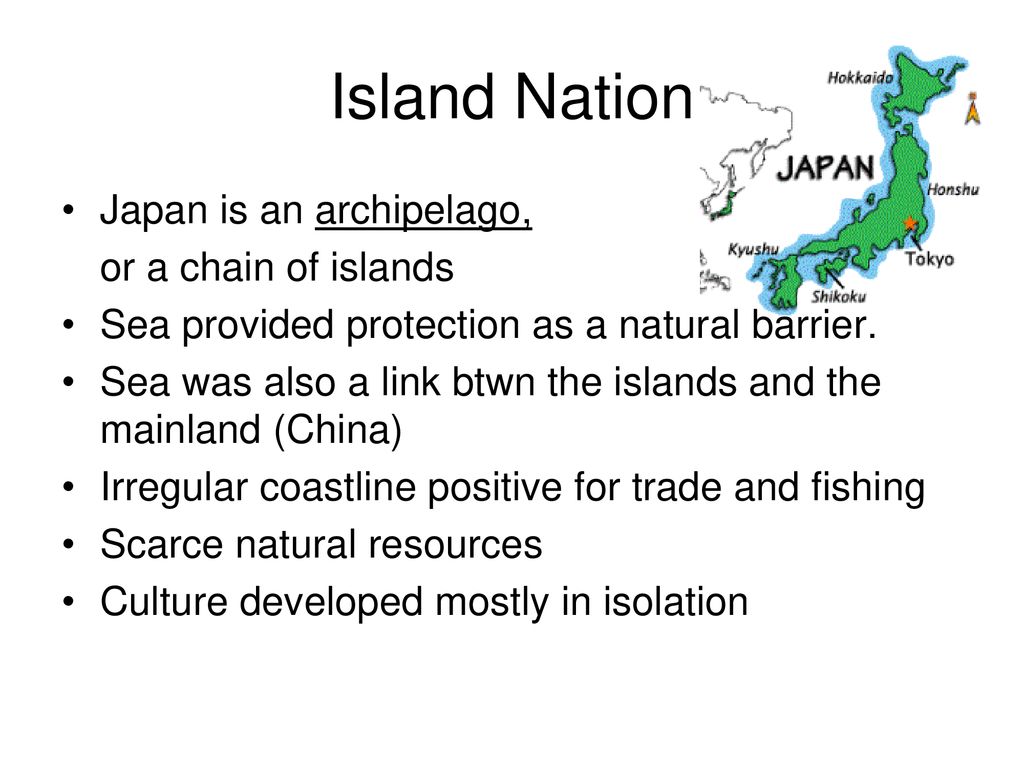 Island Nation

Hokkaido

JAPAN

Honshu

Kyushu

Tokyo

Shikoku

• Japan is an archipelago, or a chain of islands
• Sea provided protection as a natural barrier.
• Sea was also a link btwn the islands and the mainland (China)
• Irregular coastline positive for trade and fishing
• Scarce natural resources
• Culture developed mostly in isolation